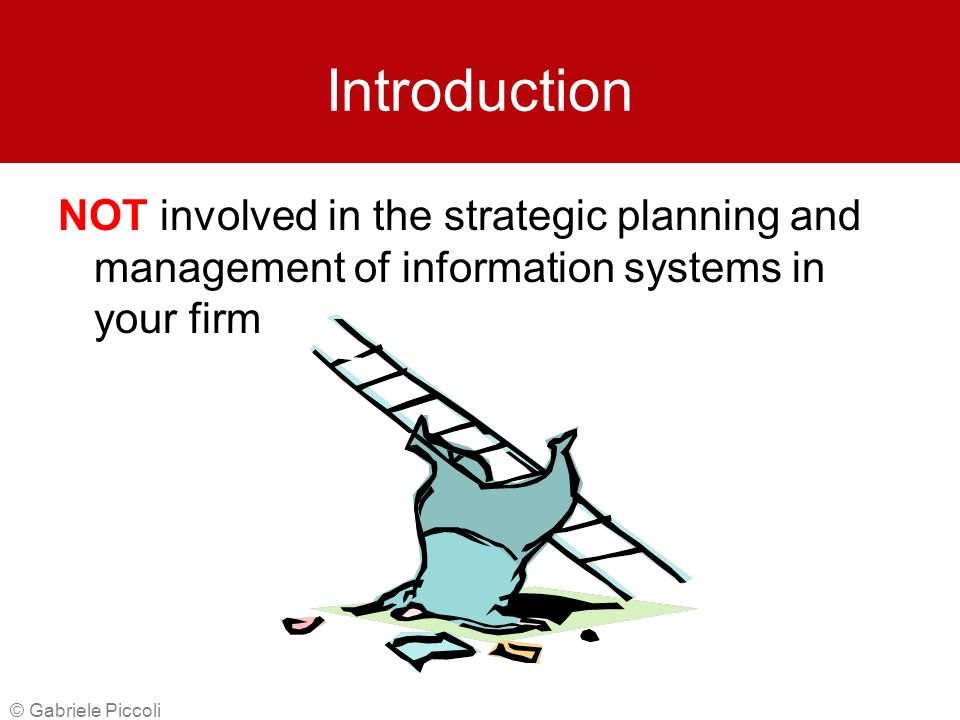 Introduction

NOT involved in the strategic planning and management of information systems in your firm

© Gabriele Piccoli